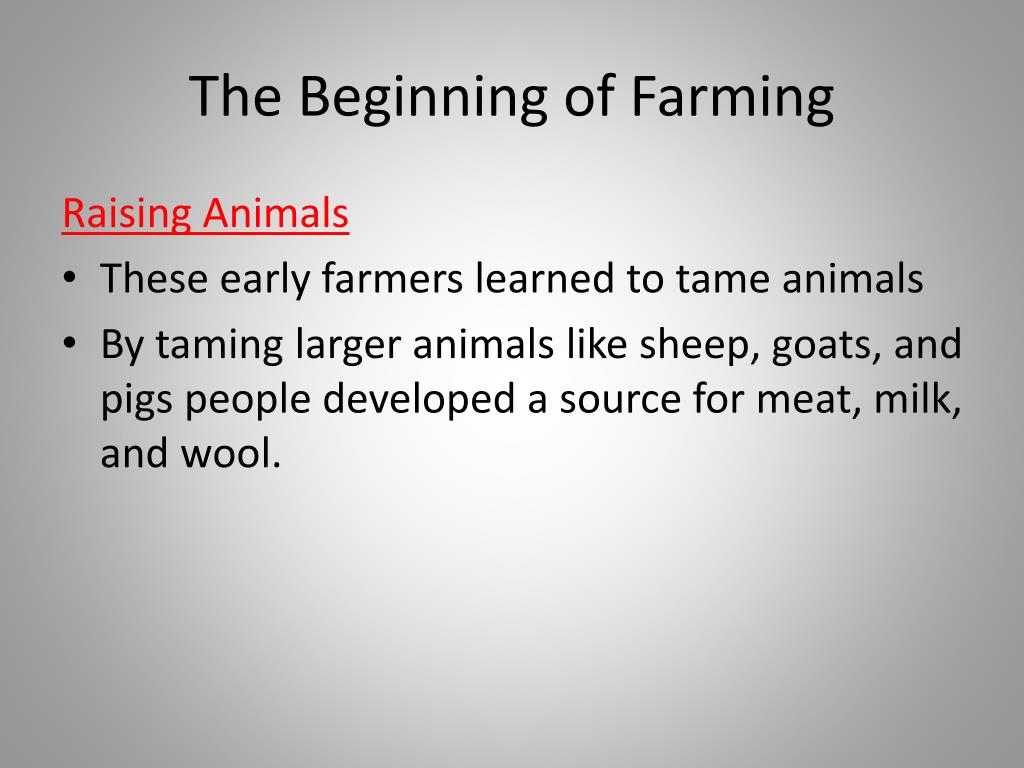 The Beginning of Farming

Raising Animals

• These early farmers learned to tame animals
• By taming larger animals like sheep, goats, and pigs people developed a source for meat, milk, and wool.